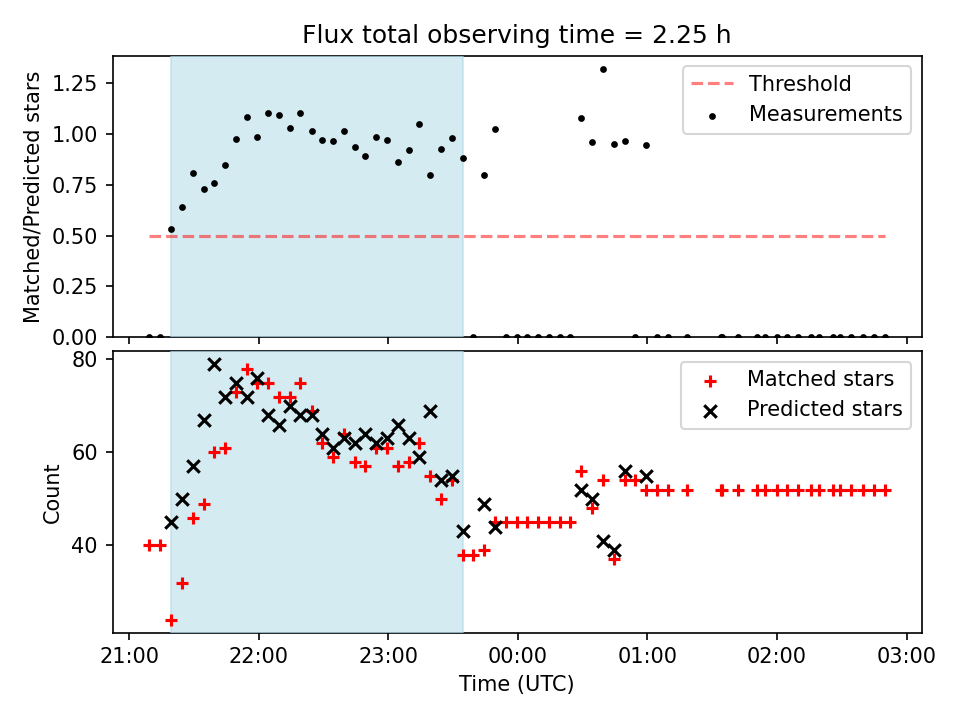 Flux total observing time = 2.25 h

Matched/Predicted stars

1.25
1.00
0.75
0.50
0.25
0.00

Threshold
Measurements

Count

80
60
40

Matched stars
Predicted stars

21:00
22:00
23:00
00:00
01:00
02:00
03:00

Time (UTC)